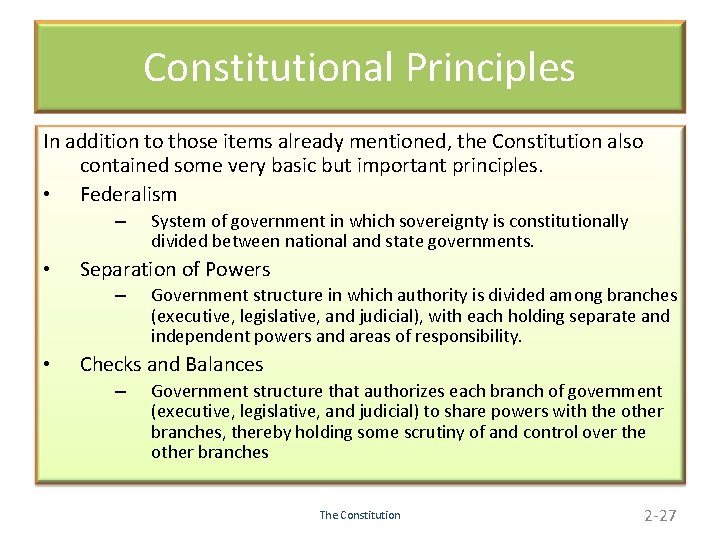 Constitutional Principles

In addition to those items already mentioned, the Constitution also contained some very basic but important principles.

• Federalism
– System of government in which sovereignty is constitutionally divided between national and state governments.

• Separation of Powers
– Government structure in which authority is divided among branches (executive, legislative, and judicial), with each holding separate and independent powers and areas of responsibility.

• Checks and Balances
– Government structure that authorizes each branch of government (executive, legislative, and judicial) to share powers with the other branches, thereby holding some scrutiny of and control over the other branches

The Constitution

2-27